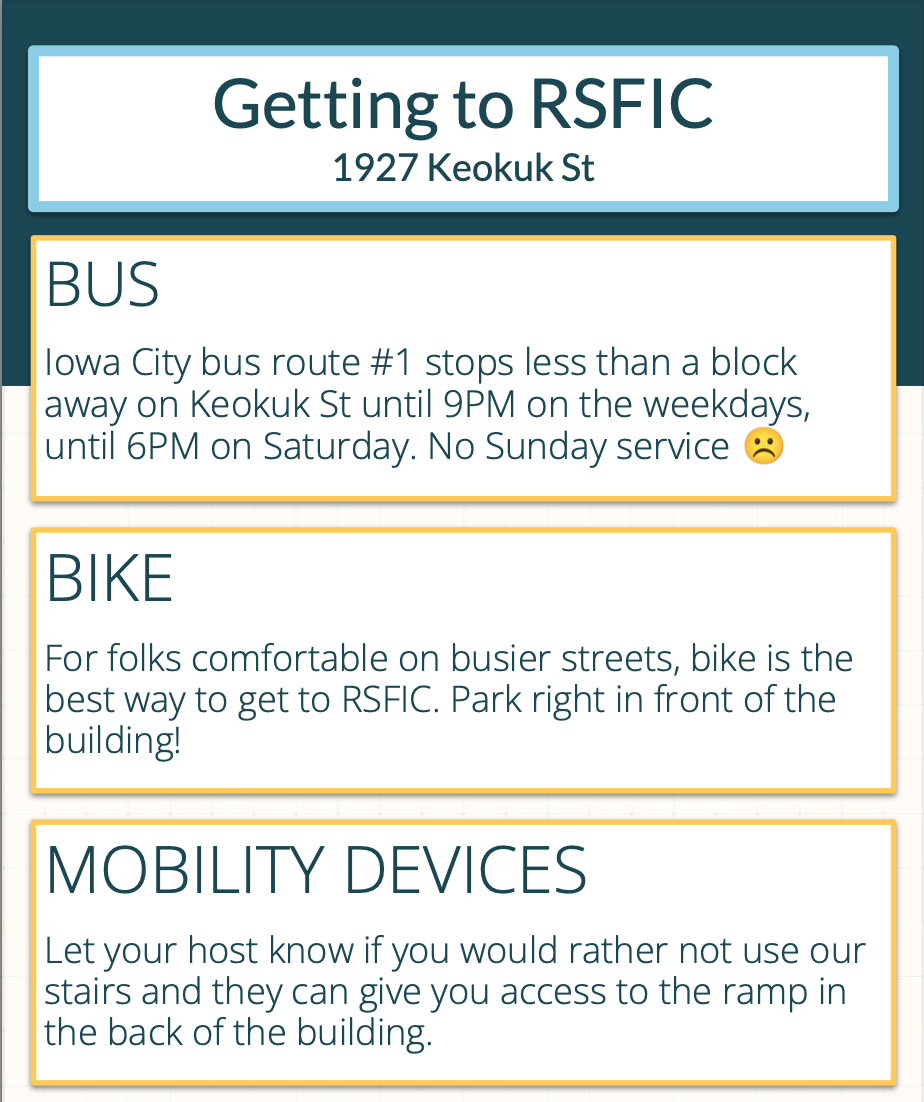 Getting to RSFIC
1927 Keokuk St

BUS

Iowa City bus route #1 stops less than a block away on Keokuk St until 9PM on the weekdays, until 6PM on Saturday. No Sunday service ☹

BIKE

For folks comfortable on busier streets, bike is the best way to get to RSFIC. Park right in front of the building!

MOBILITY DEVICES

Let your host know if you would rather not use our stairs and they can give you access to the ramp in the back of the building.